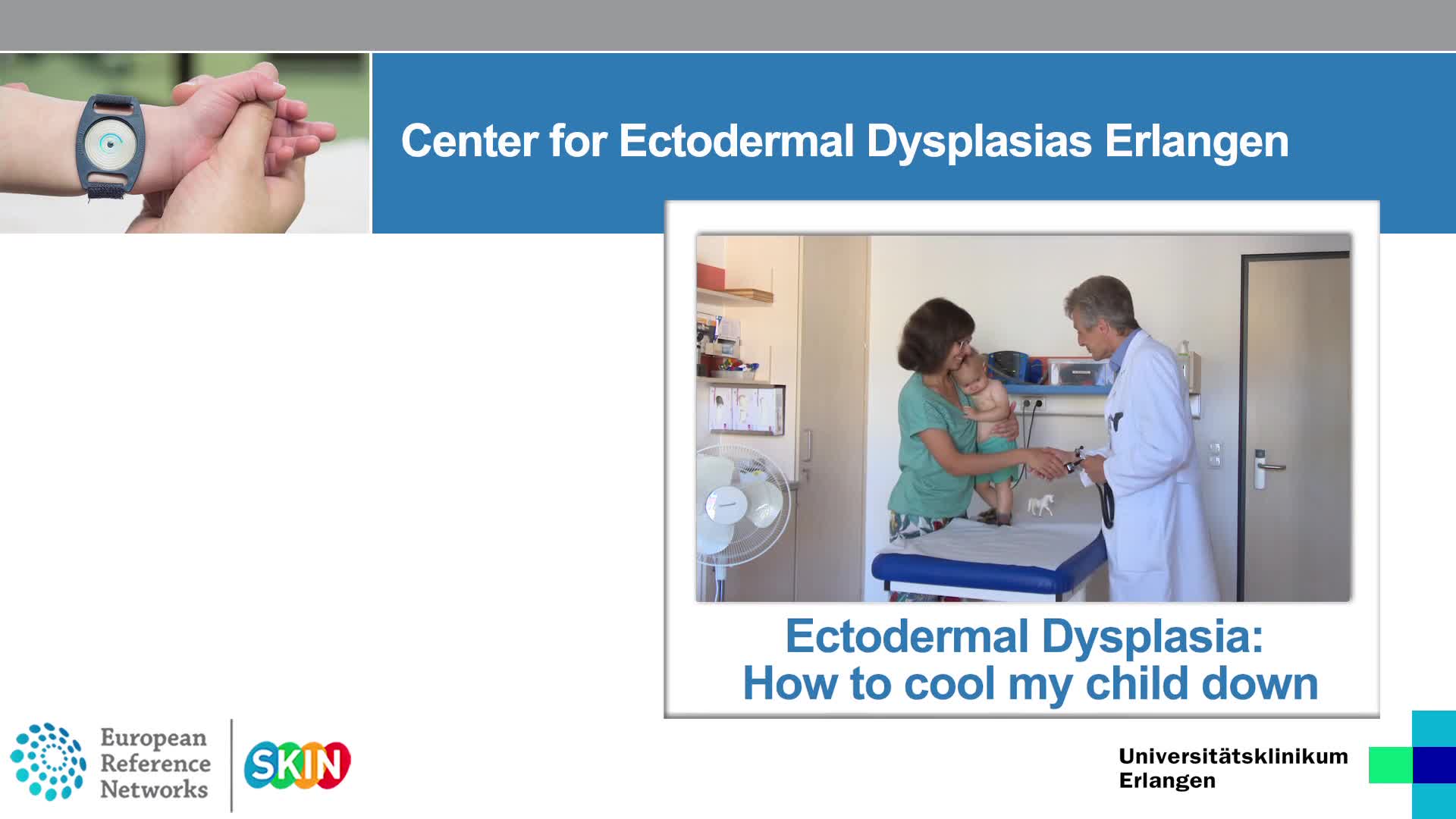 Center for Ectodermal Dysplasias Erlangen

Ectodermal Dysplasia:
How to cool my child down

European Reference Networks

SKIN

Universitätsklinikum Erlangen